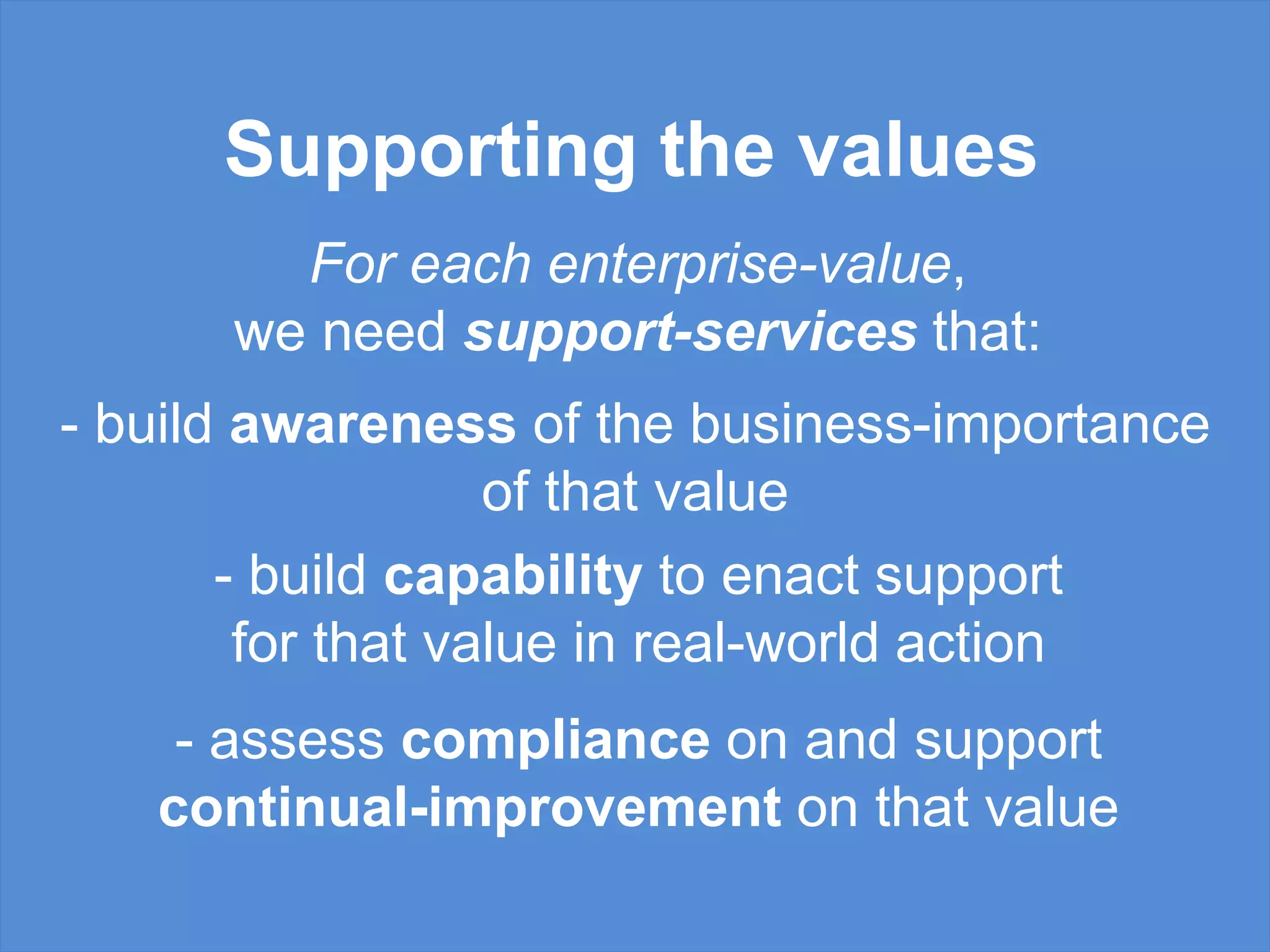 Supporting the values

For each enterprise-value, we need support-services that:

- build awareness of the business-importance of that value

- build capability to enact support for that value in real-world action

- assess compliance on and support continual-improvement on that value